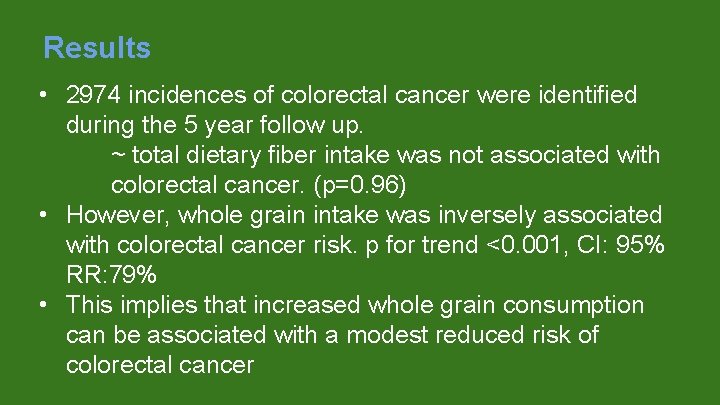 Results

• 2974 incidences of colorectal cancer were identified during the 5 year follow up.

~ total dietary fiber intake was not associated with colorectal cancer. (p=0.96)

• However, whole grain intake was inversely associated with colorectal cancer risk. p for trend <0.001, CI: 95% RR:79%

• This implies that increased whole grain consumption can be associated with a modest reduced risk of colorectal cancer